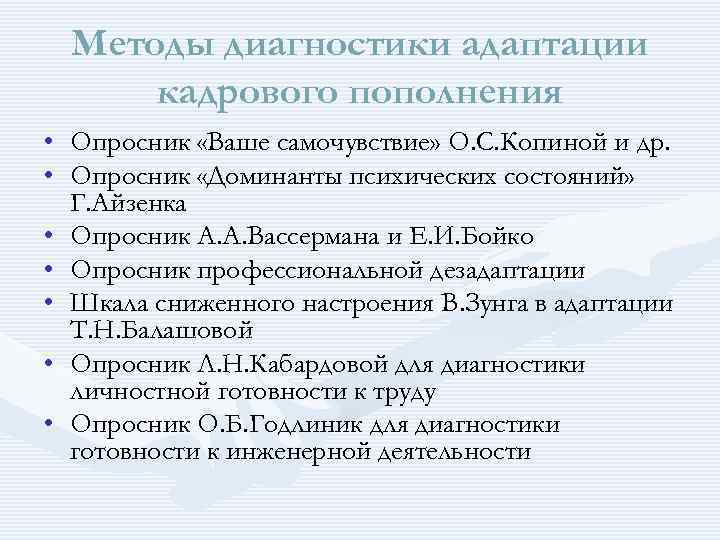 Методы диагностики адаптации кадрового пополнения

• Опросник «Ваше самочувствие» О.С.Копиной и др.
• Опросник «Доминанты психических состояний» Г.Айзенка
• Опросник А.А.Вассермана и Е.И.Бойко
• Опросник профессиональной дезадаптации
• Шкала сниженного настроения В.Зунга в адаптации Т.Н.Балашовой
• Опросник Л.Н.Кабардовой для диагностики личностной готовности к труду
• Опросник О.Б.Годлиник для диагностики готовности к инженерной деятельности